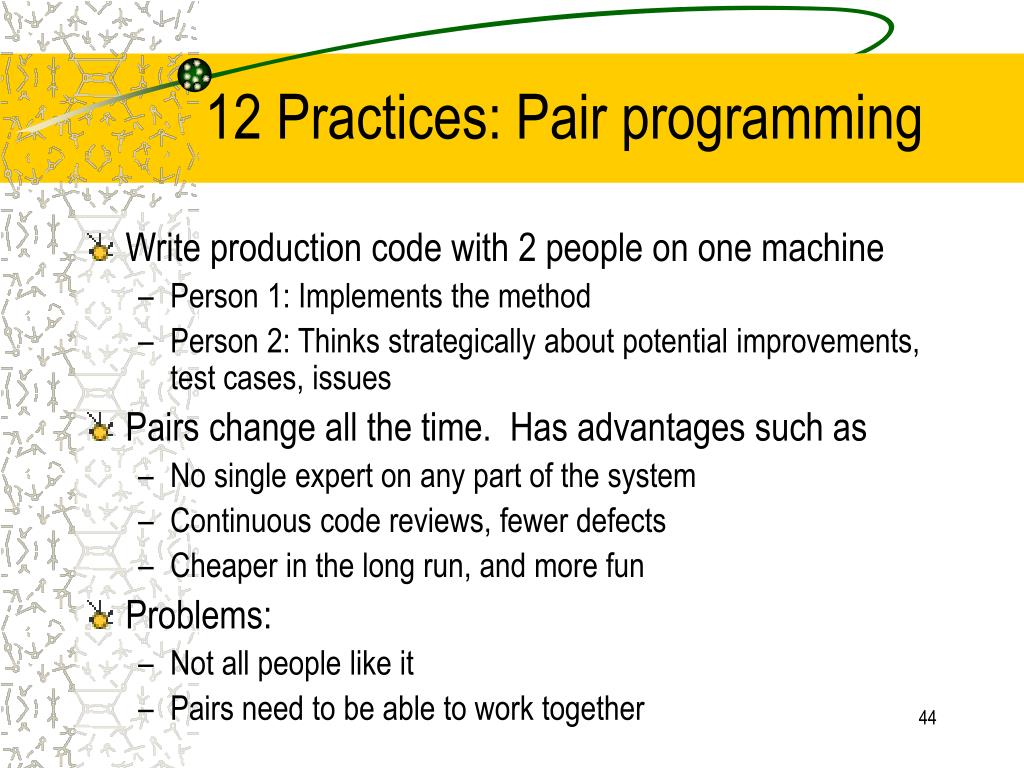 12 Practices: Pair programming

Write production code with 2 people on one machine
– Person 1: Implements the method
– Person 2: Thinks strategically about potential improvements, test cases, issues

Pairs change all the time.  Has advantages such as
– No single expert on any part of the system
– Continuous code reviews, fewer defects
– Cheaper in the long run, and more fun

Problems:
– Not all people like it
– Pairs need to be able to work together

44